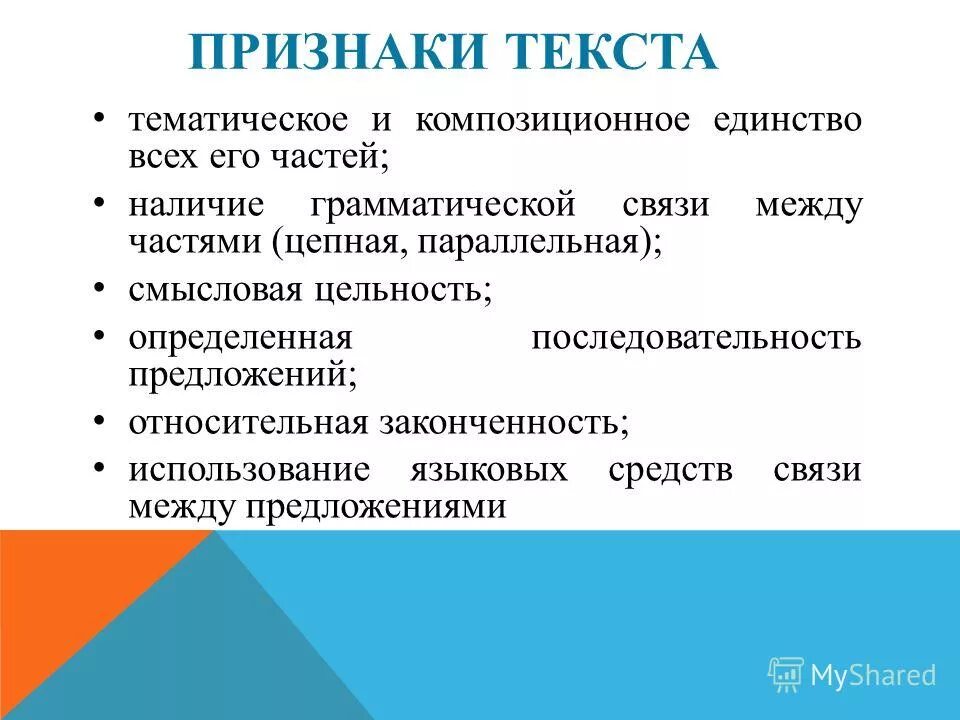 ПРИЗНАКИ ТЕКСТА

• тематическое и композиционное единство всех его частей;
• наличие грамматической связи между частями (цепная, параллельная);
• смысловая цельность;
• определенная последовательность предложений;
• относительная законченность;
• использование языковых средств связи между предложениями

MyShared